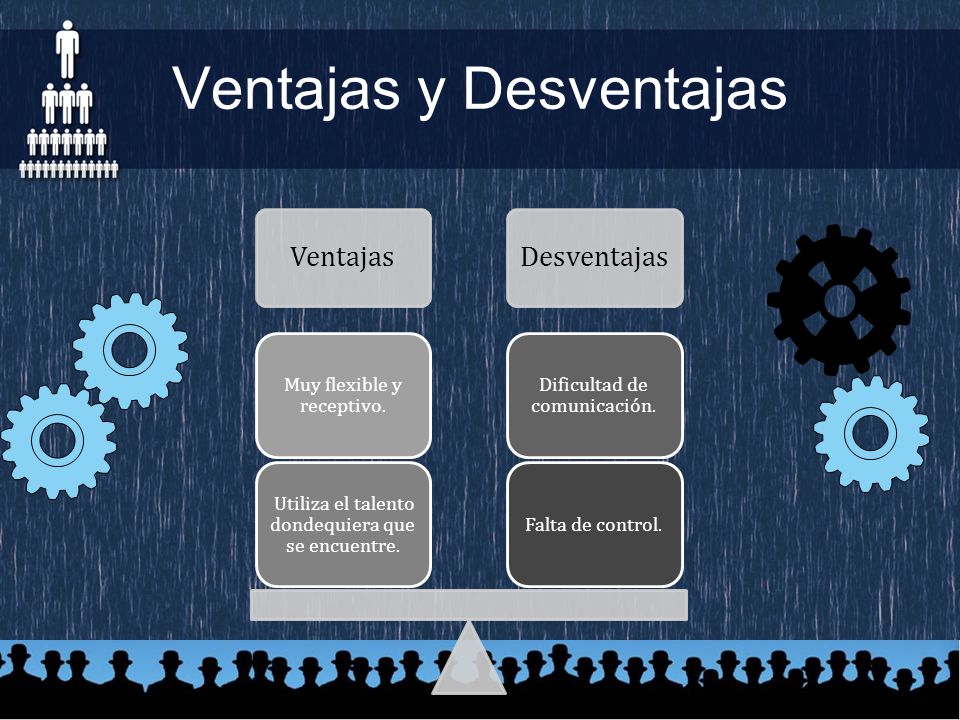 Ventajas y Desventajas

Ventajas

Muy flexible y receptivo.

Utiliza el talento dondequiera que se encuentre.

Desventajas

Dificultad de comunicación.

Falta de control.